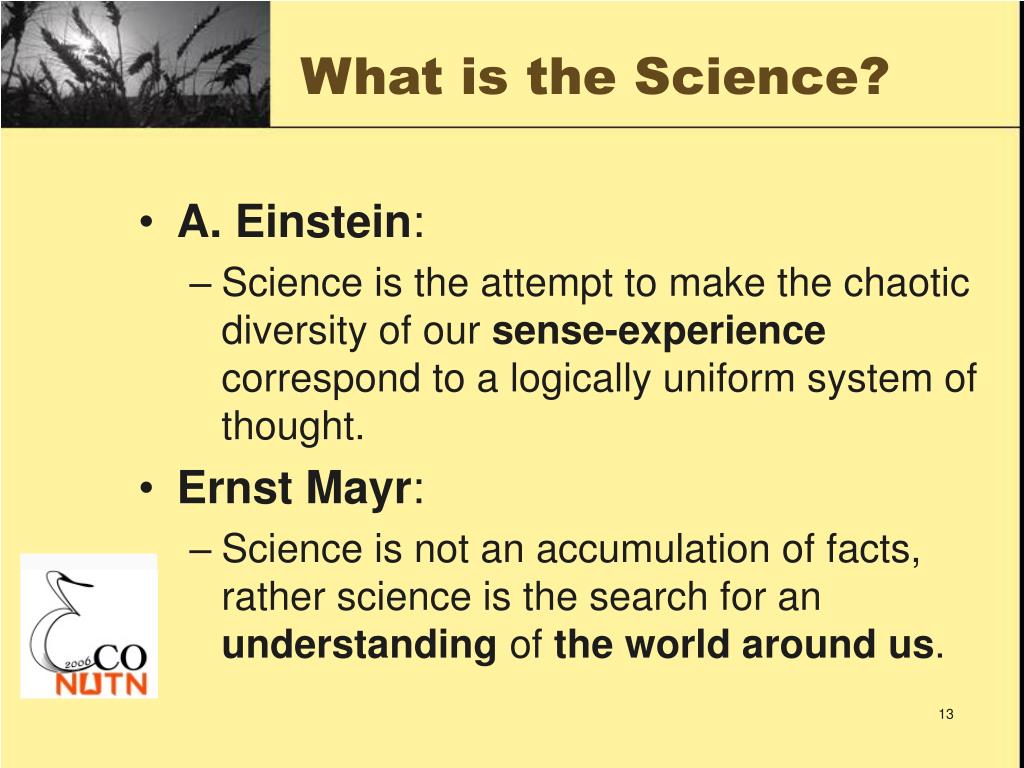 What is the Science?

• A. Einstein:
– Science is the attempt to make the chaotic diversity of our sense-experience correspond to a logically uniform system of thought.

• Ernst Mayr:
– Science is not an accumulation of facts, rather science is the search for an understanding of the world around us.

2006 CO
NUTN

13